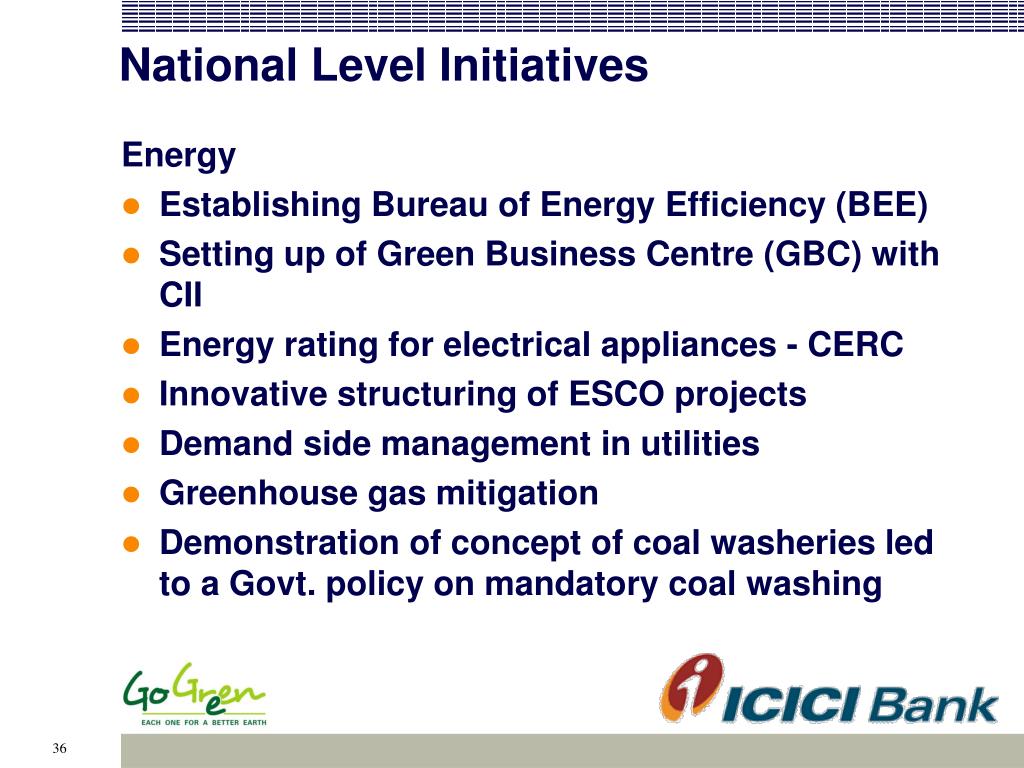 National Level Initiatives

Energy

- Establishing Bureau of Energy Efficiency (BEE)
- Setting up of Green Business Centre (GBC) with CII
- Energy rating for electrical appliances - CERC
- Innovative structuring of ESCO projects
- Demand side management in utilities
- Greenhouse gas mitigation
- Demonstration of concept of coal washeries led to a Govt. policy on mandatory coal washing

GoGreen
EACH ONE FOR A BETTER EARTH

ICICI Bank

36